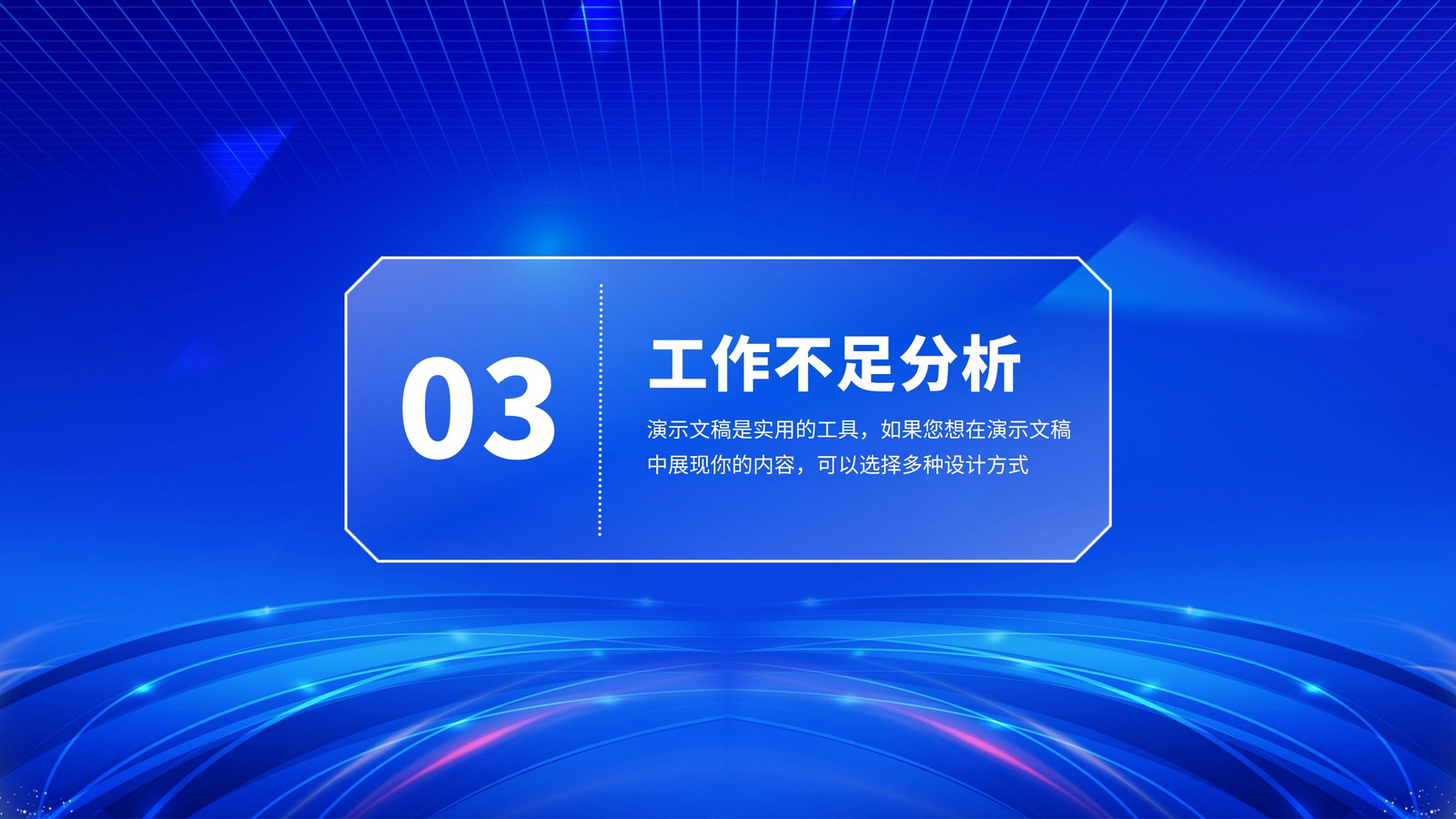 03

工作不足分析

演示文稿是实用的工具，如果您想在演示文稿中展现你的内容，可以选择多种设计方式